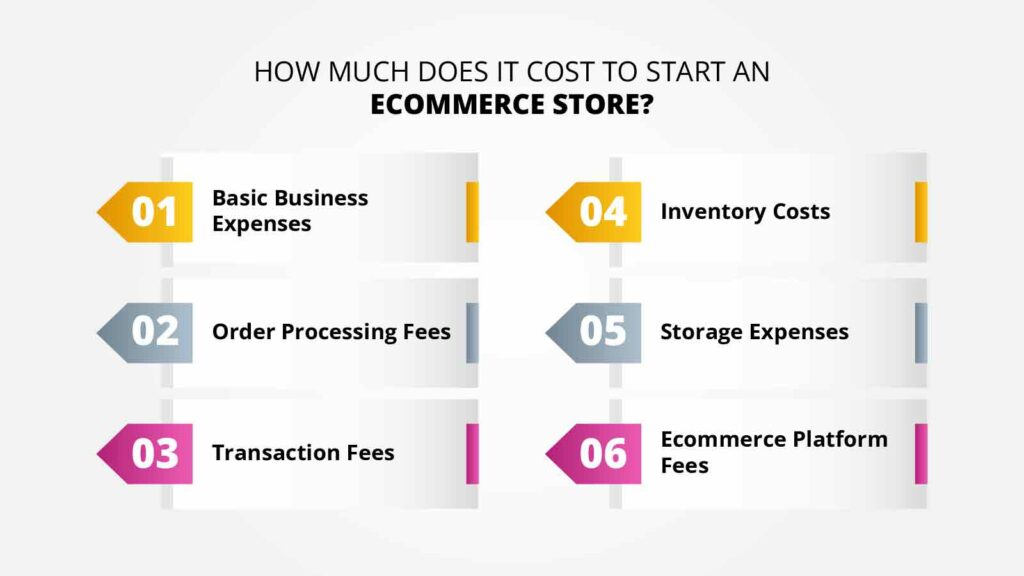 HOW MUCH DOES IT COST TO START AN
ECOMMERCE STORE?

01 Basic Business Expenses

02 Order Processing Fees

03 Transaction Fees

04 Inventory Costs

05 Storage Expenses

06 Ecommerce Platform Fees